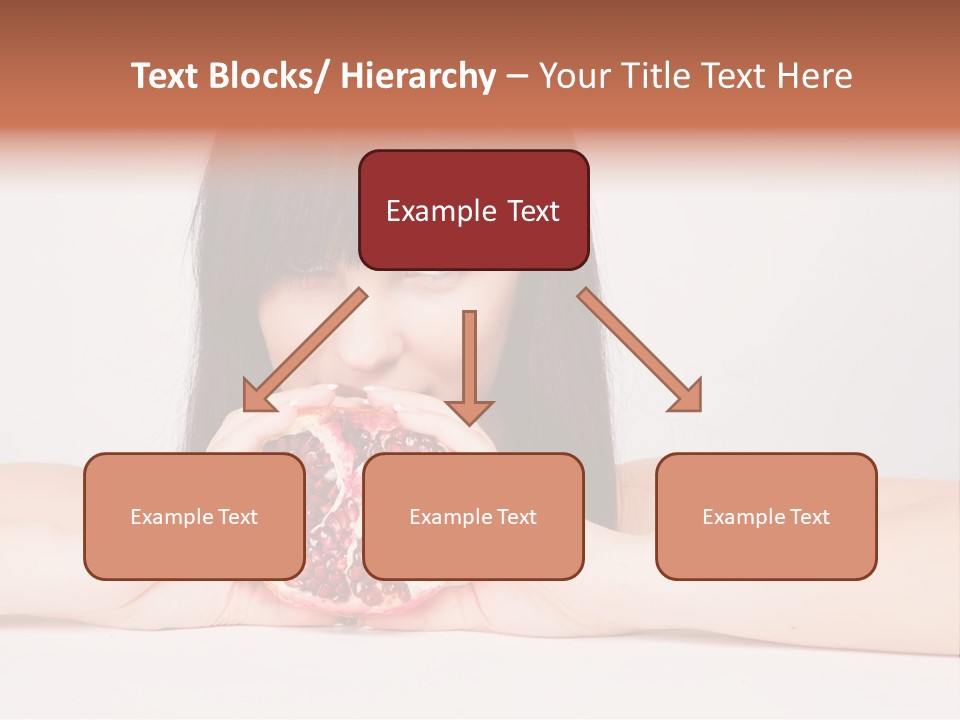 Text Blocks/ Hierarchy – Your Title Text Here

Example Text

Example Text

Example Text

Example Text